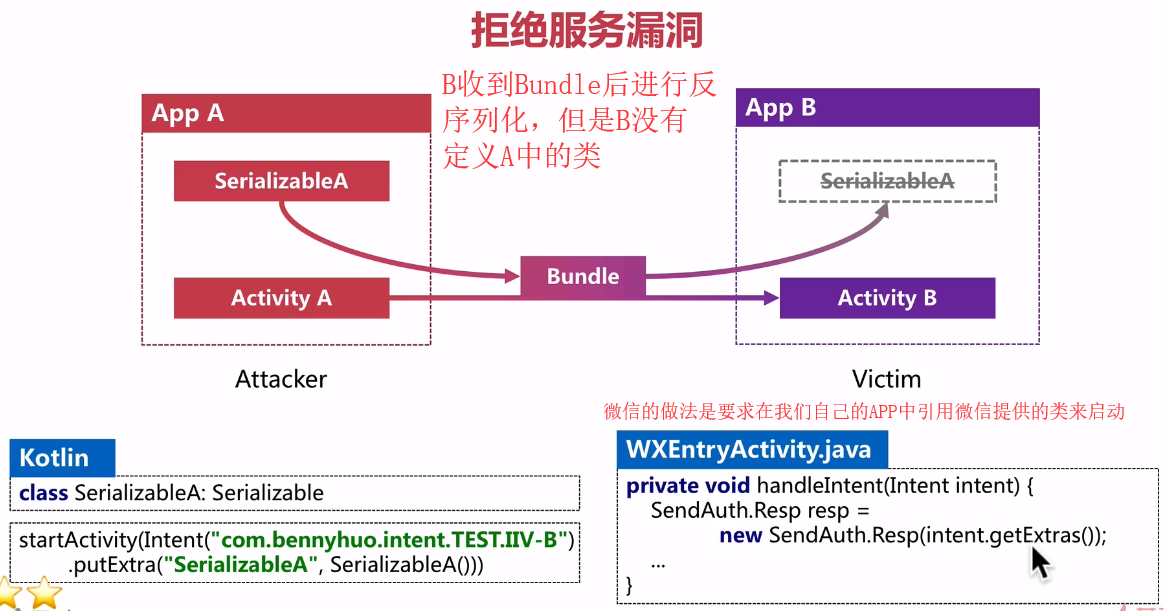 拒绝服务漏洞

B收到Bundle后进行反序列化，但是B没有定义A中的类

App A

SerializableA

Activity A

Bundle

App B

SerializableA

Activity B

Attacker

Victim

微信的做法是要求在我们自己的APP中引用微信提供的类来启动

Kotlin

class SerializableA: Serializable

startActivity(Intent("com.bennyhuo.intent.TEST.IIV-B")
.putExtra("SerializableA", SerializableA()))

WXEntryActivity.java

private void handleIntent(Intent intent) {
SendAuth.Resp resp =
new SendAuth.Resp(intent.getExtras());
...
}